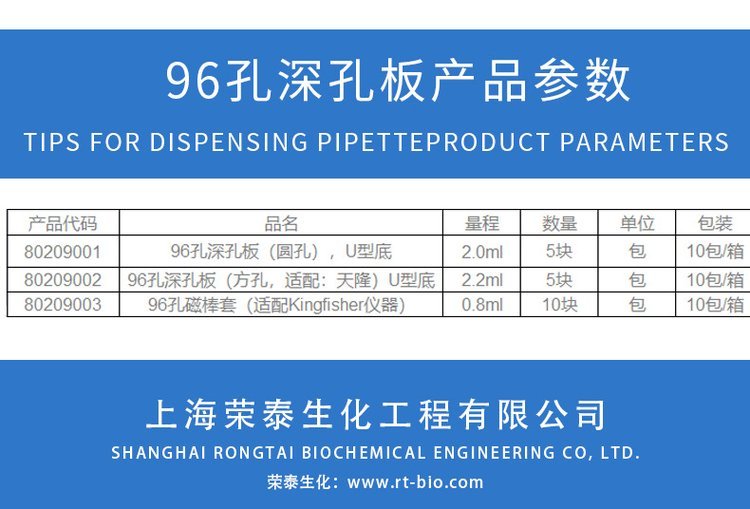 96孔深孔板产品参数

TIPS FOR DISPENSING PIPETTEPRODUCT PARAMETERS

| 产品代码 | 品名 | 量程 | 数量 | 单位 | 包装 |
|---|---|---|---|---|---|
| 80209001 | 96孔深孔板（圆孔），U型底 | 2.0ml | 5块 | 包 | 10包/箱 |
| 80209002 | 96孔深孔板（方孔，适配：天隆）U型底 | 2.2ml | 5块 | 包 | 10包/箱 |
| 80209003 | 96孔磁棒套（适配Kingfisher仪器） | 0.8ml | 10块 | 包 | 10包/箱 |

上海荣泰生化工程有限公司

SHANGHAI RONGTAI BIOCHEMICAL ENGINEERING CO, LTD.

荣泰生化：www.rt-bio.com